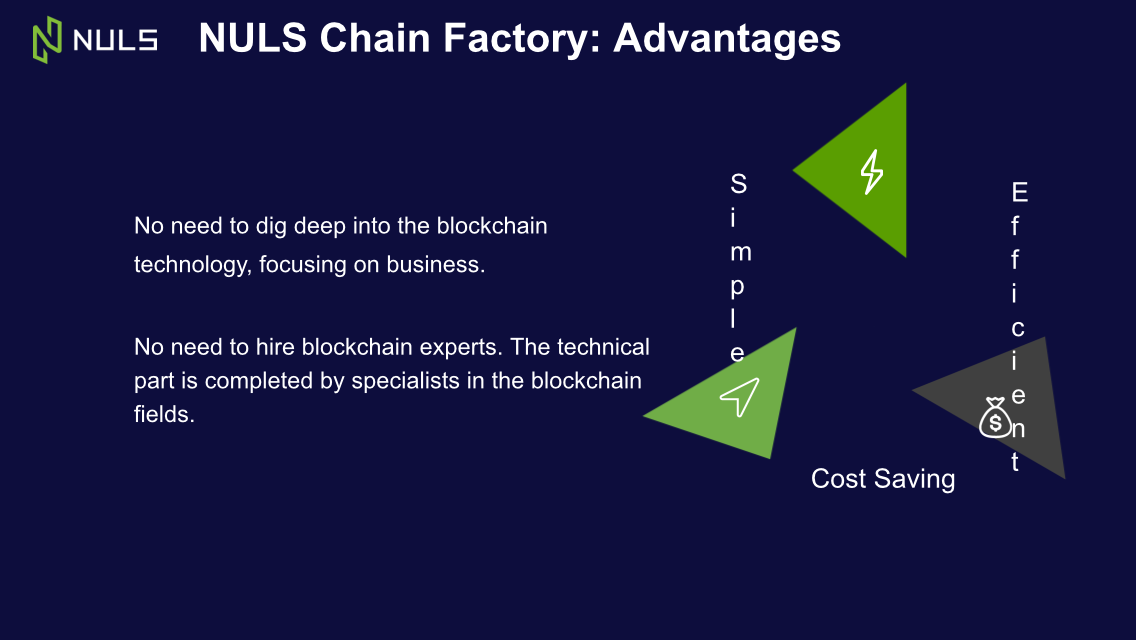 NULS

NULS Chain Factory: Advantages

No need to dig deep into the blockchain technology, focusing on business.

No need to hire blockchain experts. The technical part is completed by specialists in the blockchain fields.

Simple

Efficient

Cost Saving